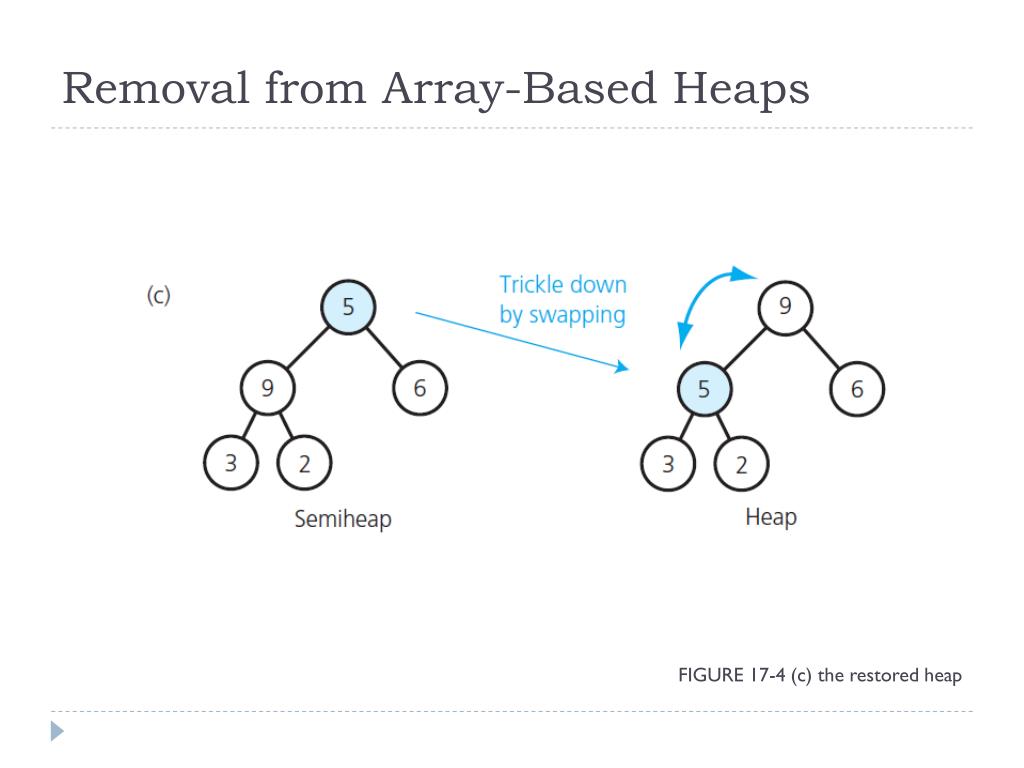 Removal from Array-Based Heaps

(c)

5

9

6

3

2

Semiheap

Trickle down by swapping

9

5

6

3

2

Heap

FIGURE 17-4 (c) the restored heap